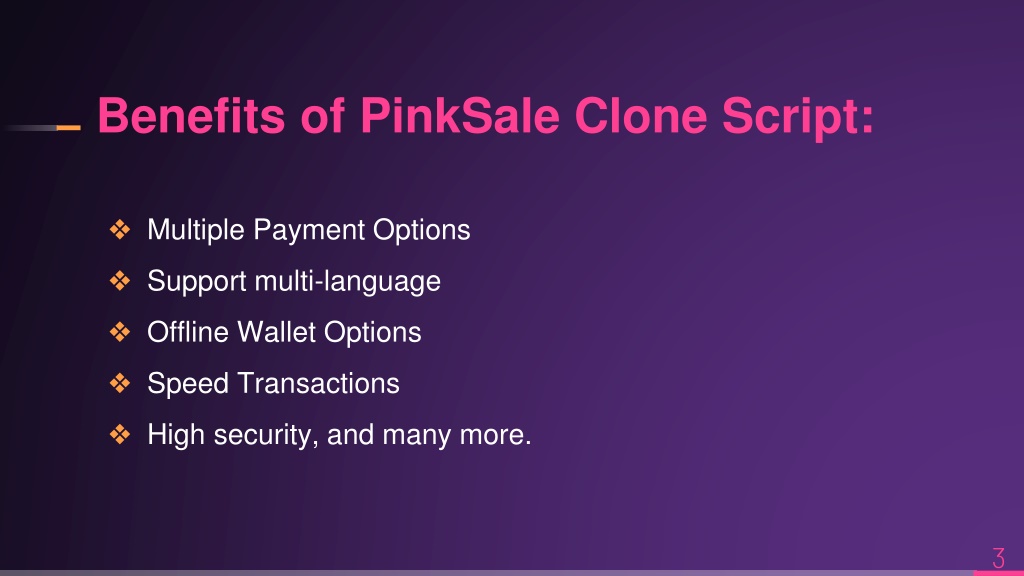 Benefits of PinkSale Clone Script:

❖ Multiple Payment Options
❖ Support multi-language
❖ Offline Wallet Options
❖ Speed Transactions
❖ High security, and many more.

3